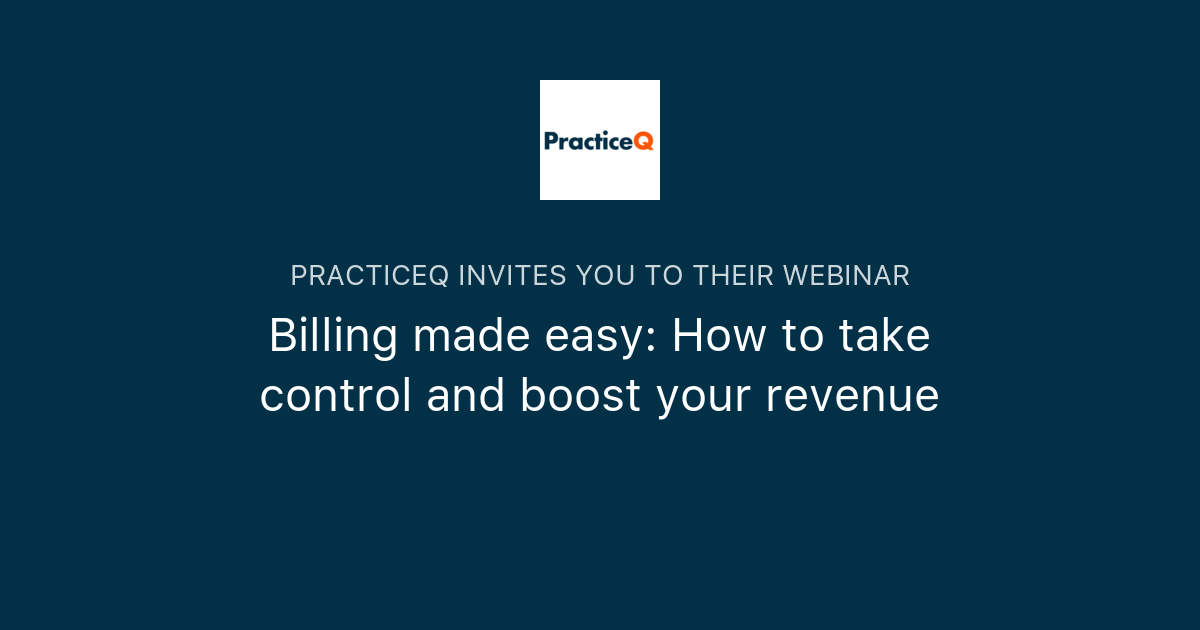 PracticeQ

PRACTICEQ INVITES YOU TO THEIR WEBINAR

Billing made easy: How to take control and boost your revenue